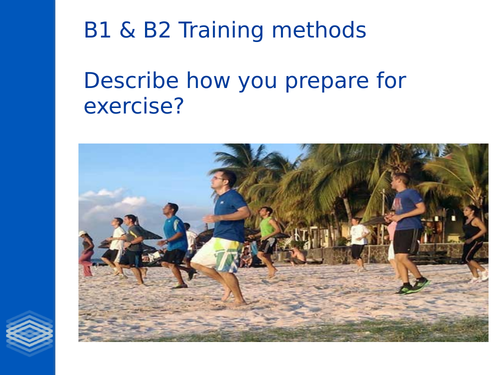 B1 & B2 Training methods

Describe how you prepare for exercise?